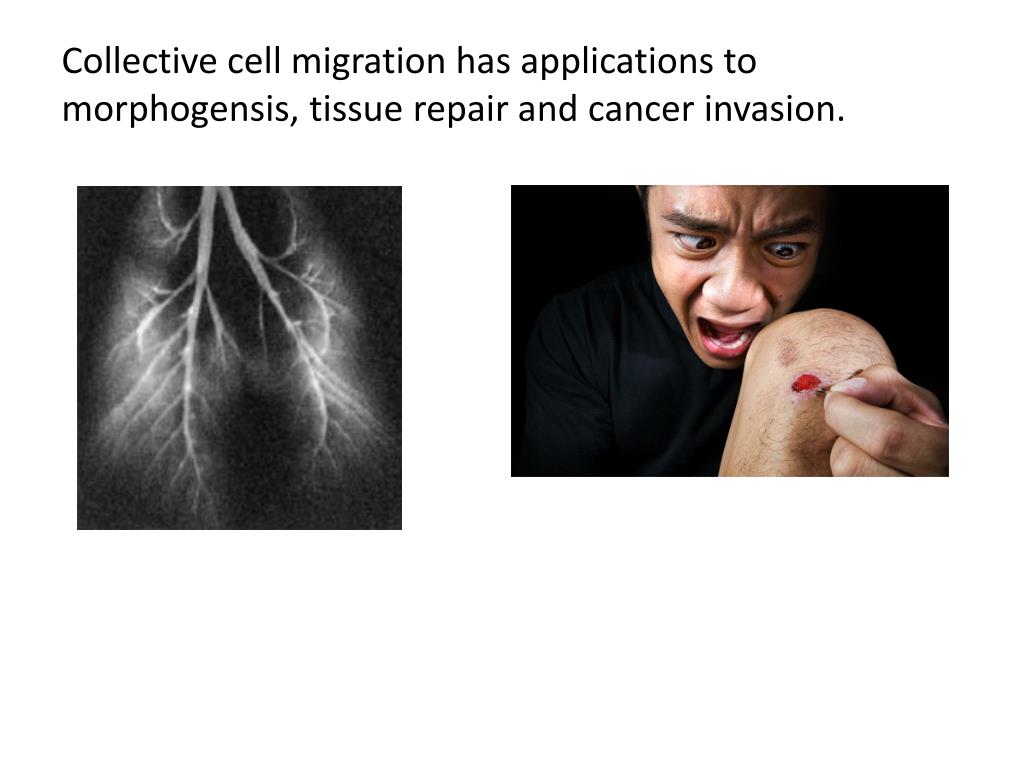 Collective cell migration has applications to morphogensis, tissue repair and cancer invasion.